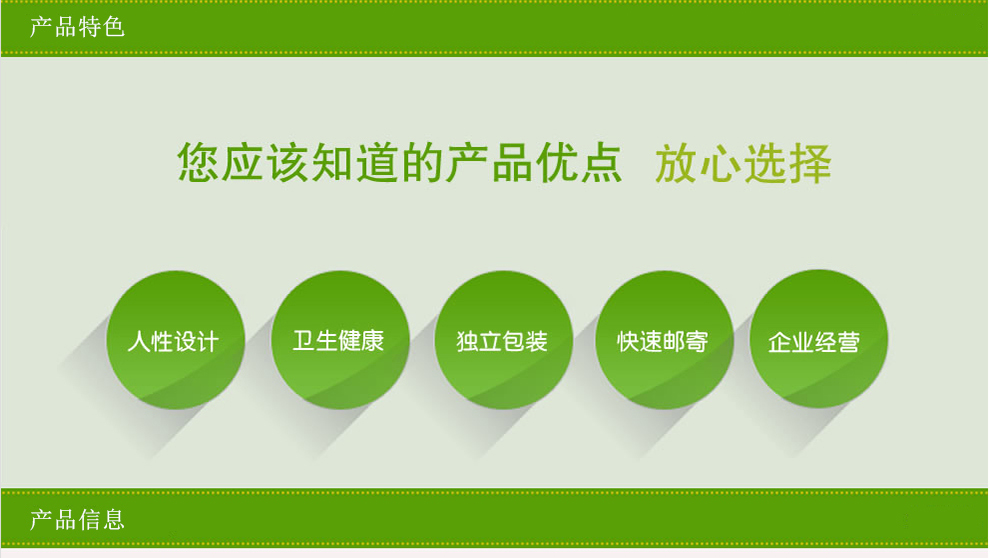 产品特色

您应该知道的产品优点 放心选择

人性设计

卫生健康

独立包装

快速邮寄

企业经营

产品信息